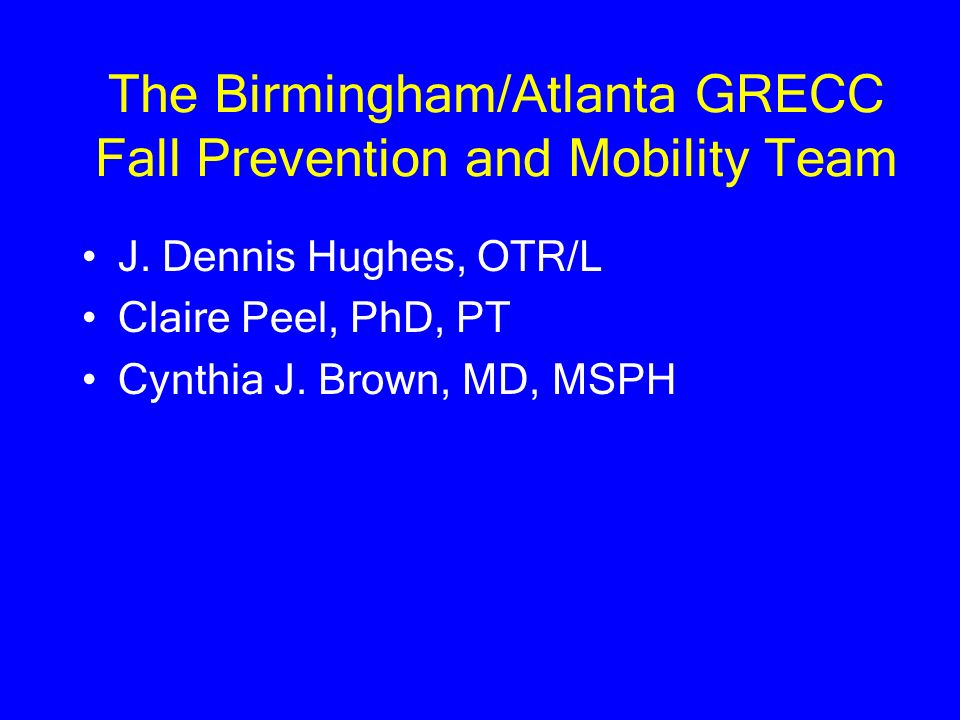 The Birmingham/Atlanta GRECC Fall Prevention and Mobility Team

• J. Dennis Hughes, OTR/L
• Claire Peel, PhD, PT
• Cynthia J. Brown, MD, MSPH